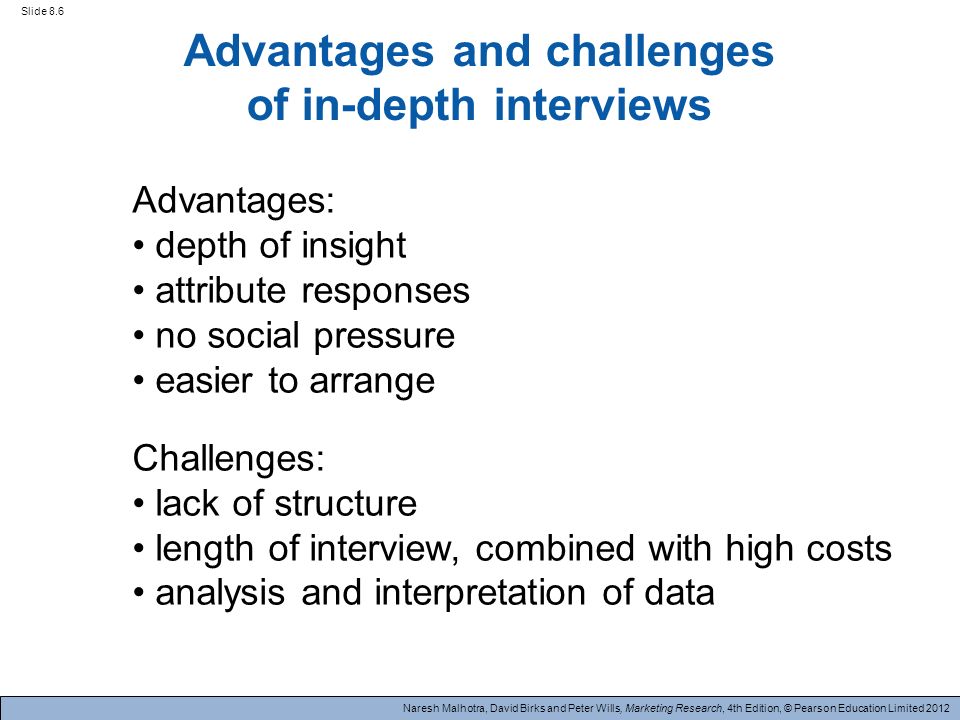 Slide 8.6

Advantages and challenges of in-depth interviews

Advantages:
• depth of insight
• attribute responses
• no social pressure
• easier to arrange

Challenges:
• lack of structure
• length of interview, combined with high costs
• analysis and interpretation of data

Naresh Malhotra, David Birks and Peter Wills, Marketing Research, 4th Edition, © Pearson Education Limited 2012